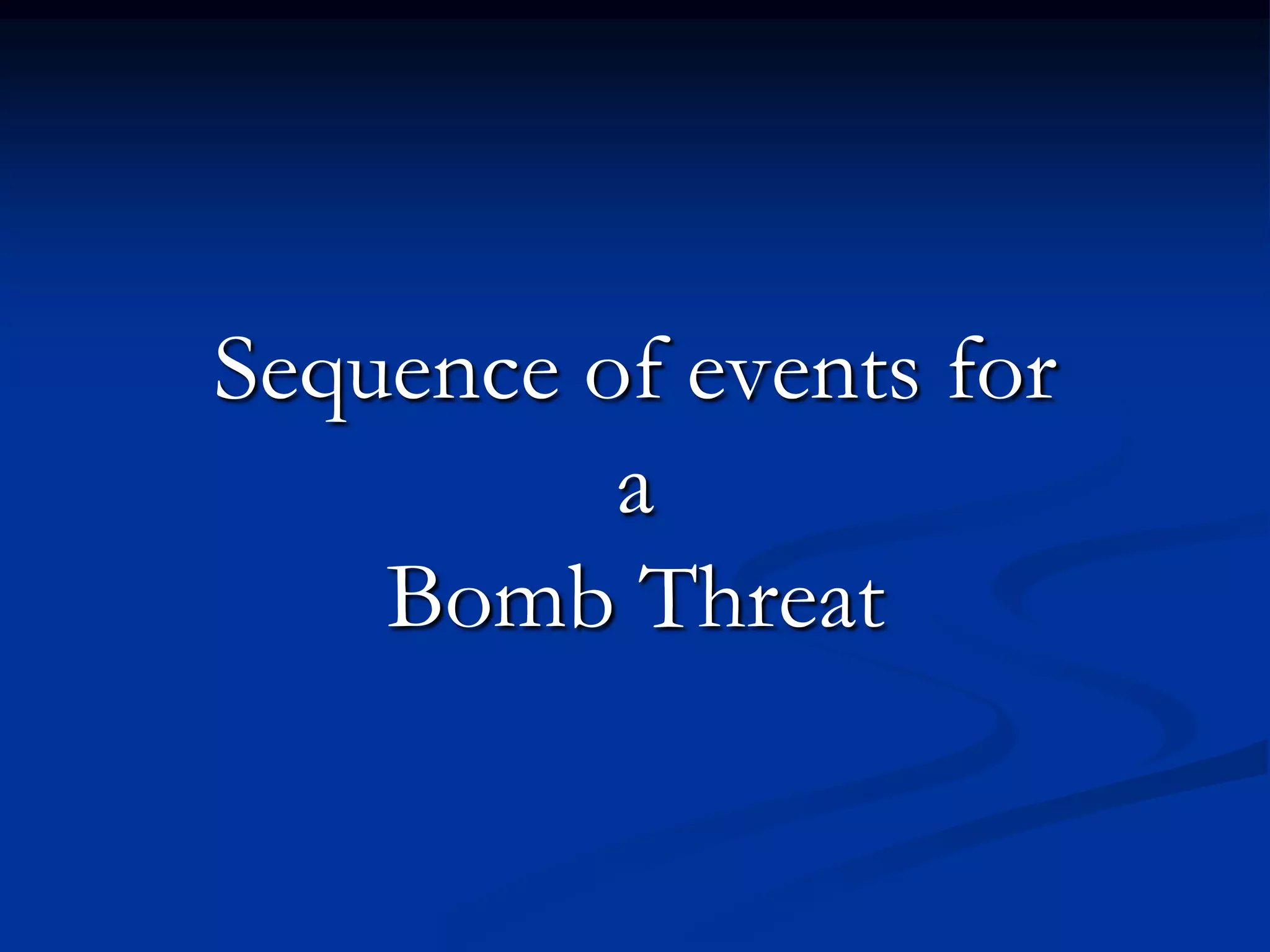 Sequence of events for
a
Bomb Threat